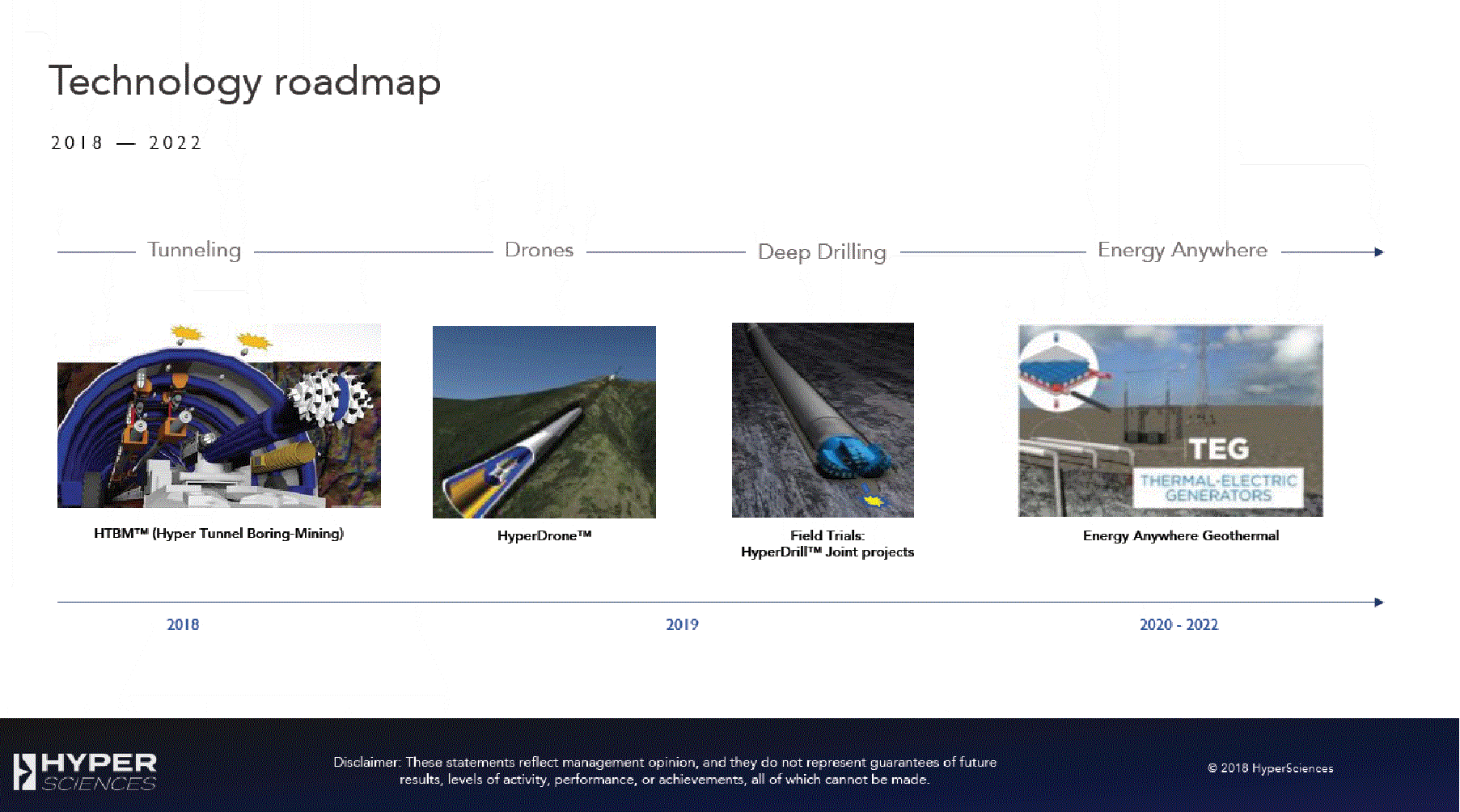 Technology roadmap

2018 — 2022

Tunneling Drones Deep Drilling Energy Anywhere

TEG
THERMAL-ELECTRIC GENERATORS

HTBM™ (Hyper Tunnel Boring-Mining)

HyperDrone™

Field Trials:
HyperDrill™ Joint projects

Energy Anywhere Geothermal

2018

2019

2020 - 2022

HYPER SCIENCES

Disclaimer: These statements reflect management opinion, and they do not represent guarantees of future results, levels of activity, performance, or achievements, all of which cannot be made.

© 2018 HyperSciences